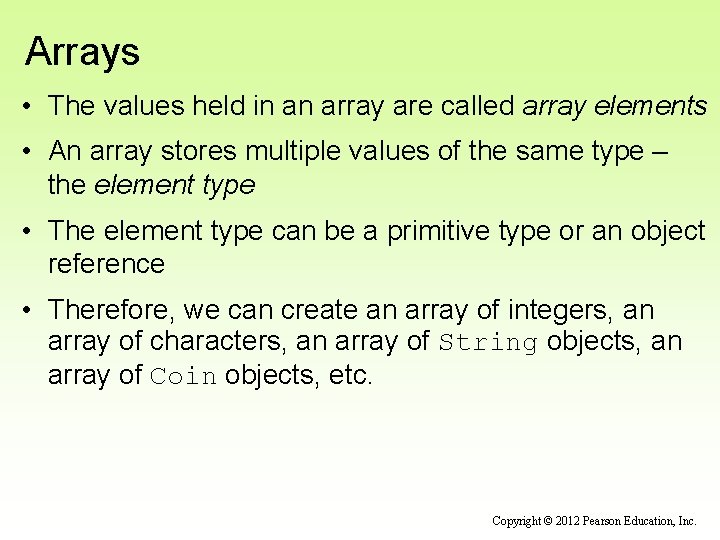 Arrays

• The values held in an array are called array elements

• An array stores multiple values of the same type – the element type

• The element type can be a primitive type or an object reference

• Therefore, we can create an array of integers, an array of characters, an array of String objects, an array of Coin objects, etc.

Copyright © 2012 Pearson Education, Inc.